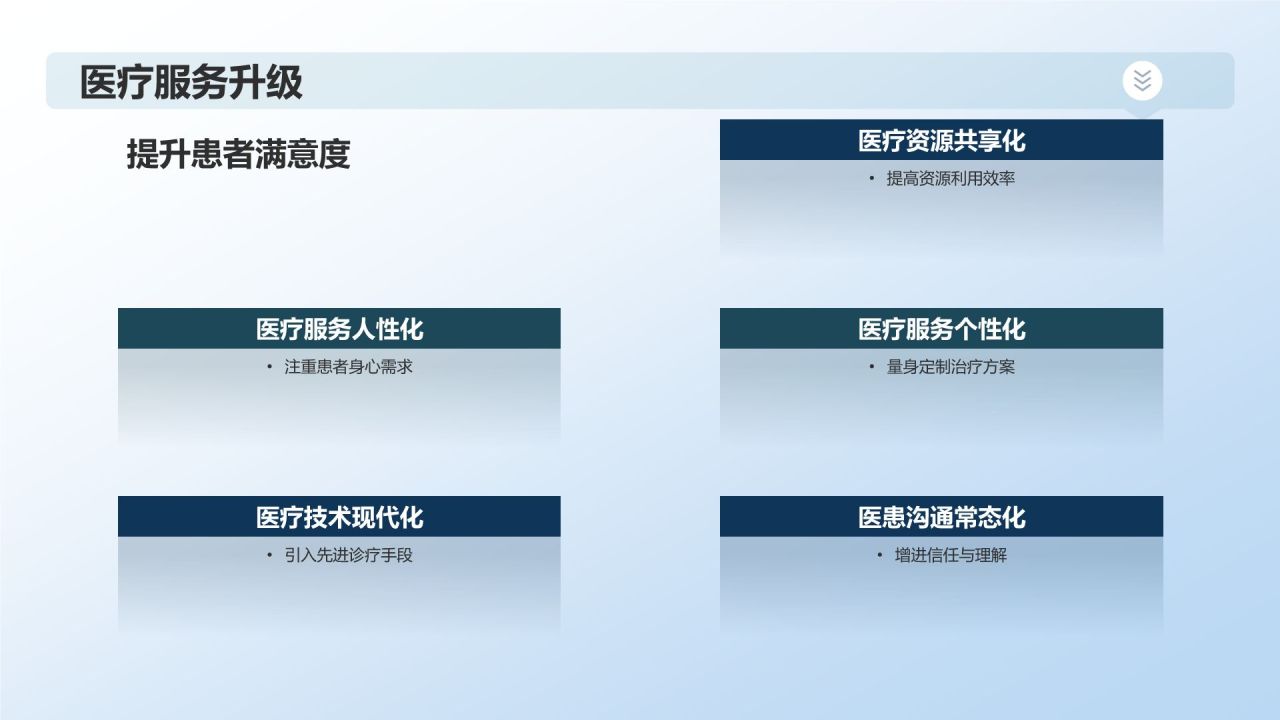 医疗服务升级

提升患者满意度

医疗资源共享化

• 提高资源利用效率

医疗服务人性化

• 注重患者身心需求

医疗服务个性化

• 量身定制治疗方案

医疗技术现代化

• 引入先进诊疗手段

医患沟通常态化

• 增进信任与理解